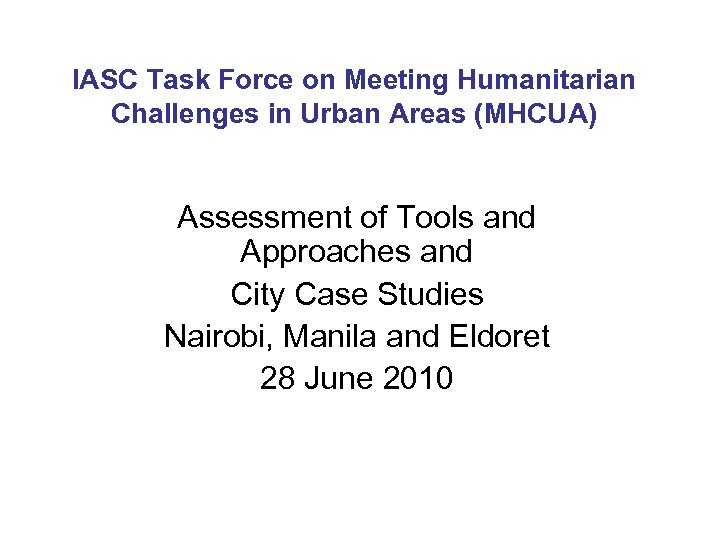 IASC Task Force on Meeting Humanitarian Challenges in Urban Areas (MHCUA)

Assessment of Tools and Approaches and

City Case Studies

Nairobi, Manila and Eldoret

28 June 2010